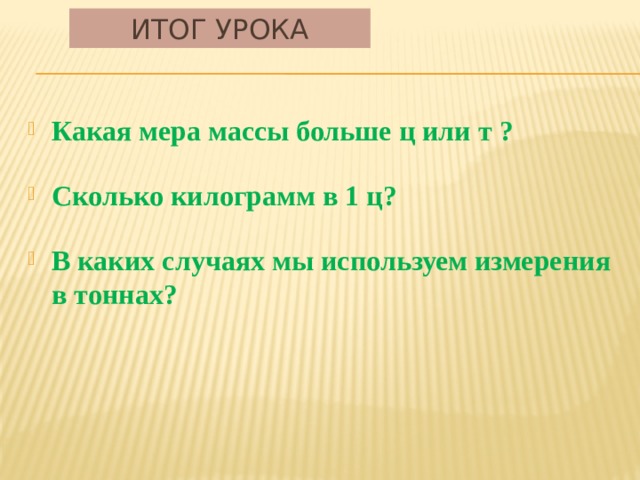 ИТОГ УРОКА

Какая мера массы больше ц или т ?

Сколько килограмм в 1 ц?

В каких случаях мы используем измерения в тоннах?